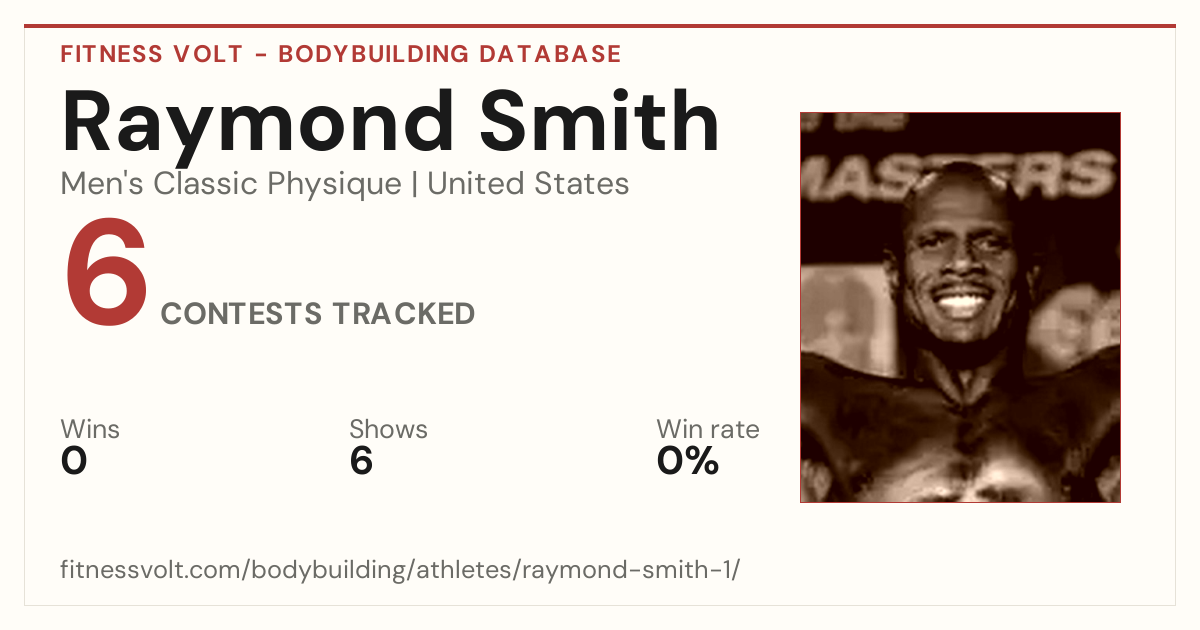 FITNESS VOLT - BODYBUILDING DATABASE

Raymond Smith

Men's Classic Physique | United States

6 CONTESTS TRACKED

Wins
0

Shows
6

Win rate
0%

MASTERS

fitnessvolt.com/bodybuilding/athletes/raymond-smith-1/